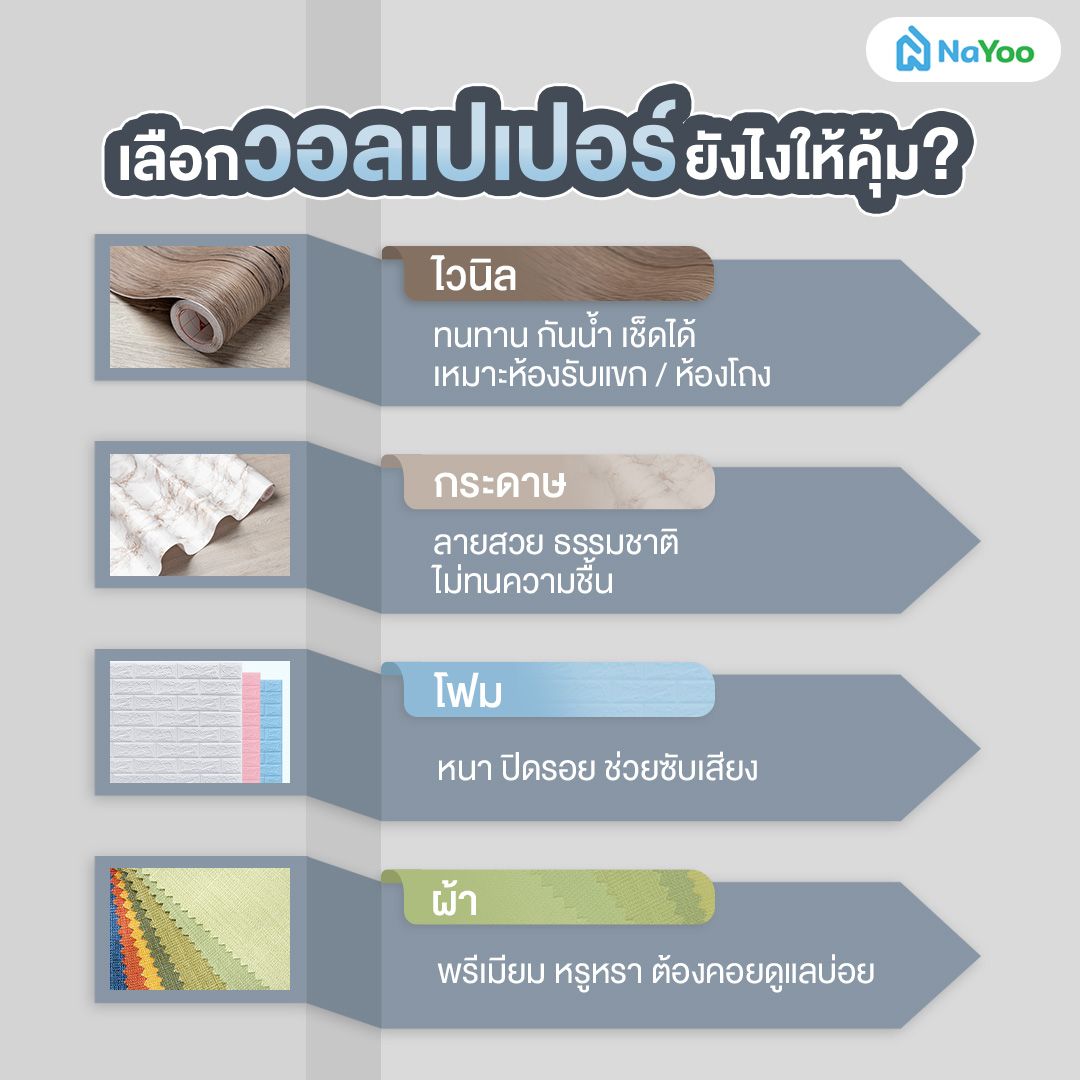 NaYoo

เลือกวอลเปเปอร์ยังไงให้คุ้ม?

ไวนิล

ทนทาน กันน้ำ เช็ดได้
เหมาะห้องรับแขก / ห้องโถง

กระดาษ

ลายสวย ธรรมชาติ
ไม่ทนความชื้น

โฟม

หนา ปิดรอย ช่วยซับเสียง

ผ้า

พรีเมียม หรูหรา ต้องคอยดูแลบ่อย